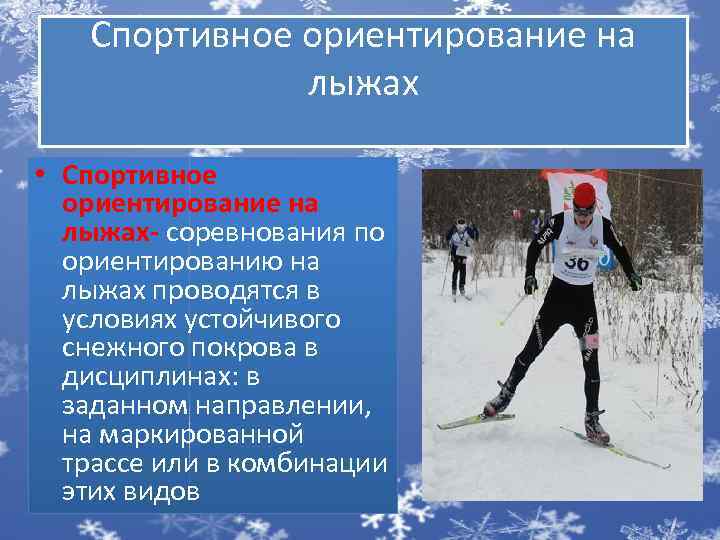 Спортивное ориентирование на лыжах

• Спортивное ориентирование на лыжах- соревнования по ориентированию на лыжах проводятся в условиях устойчивого снежного покрова в дисциплинах: в заданном направлении, на маркированной трассе или в комбинации этих видов

36